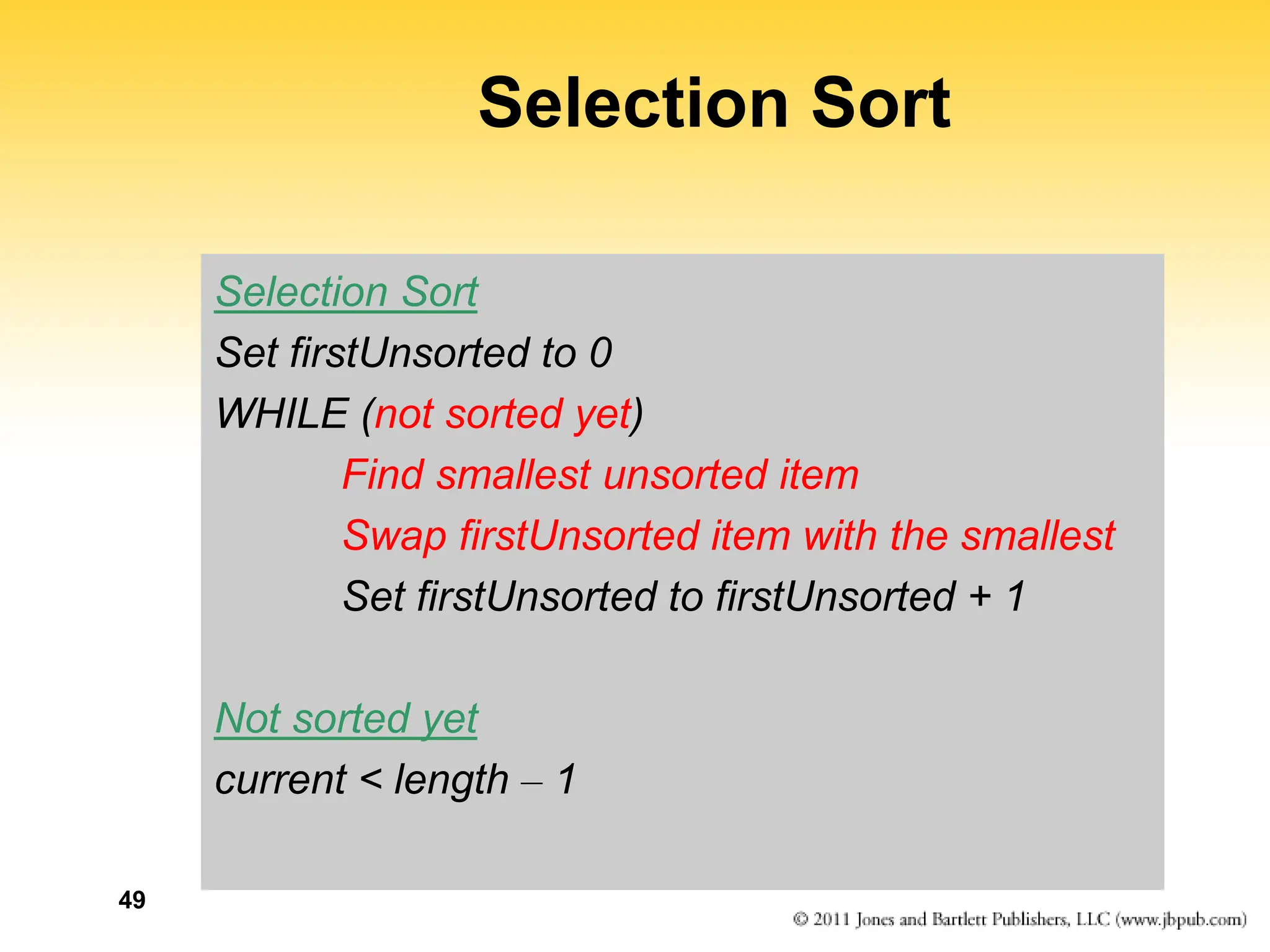 Selection Sort

Selection Sort
Set firstUnsorted to 0
WHILE (not sorted yet)
Find smallest unsorted item
Swap firstUnsorted item with the smallest
Set firstUnsorted to firstUnsorted + 1

Not sorted yet
current < length – 1

49

© 2011 Jones and Bartlett Publishers, LLC (www.jbpub.com)